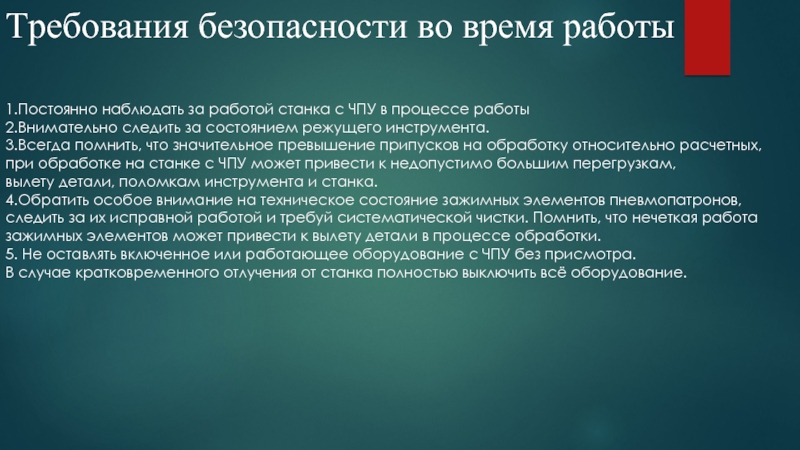 Требования безопасности во время работы

1.Постоянно наблюдать за работой станка с ЧПУ в процессе работы
2.Внимательно следить за состоянием режущего инструмента.
3.Всегда помнить, что значительное превышение припусков на обработку относительно расчетных, при обработке на станке с ЧПУ может привести к недопустимо большим перегрузкам, вылету детали, поломкам инструмента и станка.
4.Обратить особое внимание на техническое состояние зажимных элементов пневмопатронов, следить за их исправной работой и требуй систематической чистки. Помнить, что нечеткая работа зажимных элементов может привести к вылету детали в процессе обработки.
5. Не оставлять включенное или работающее оборудование с ЧПУ без присмотра.
В случае кратковременного отлучения от станка полностью выключить всё оборудование.